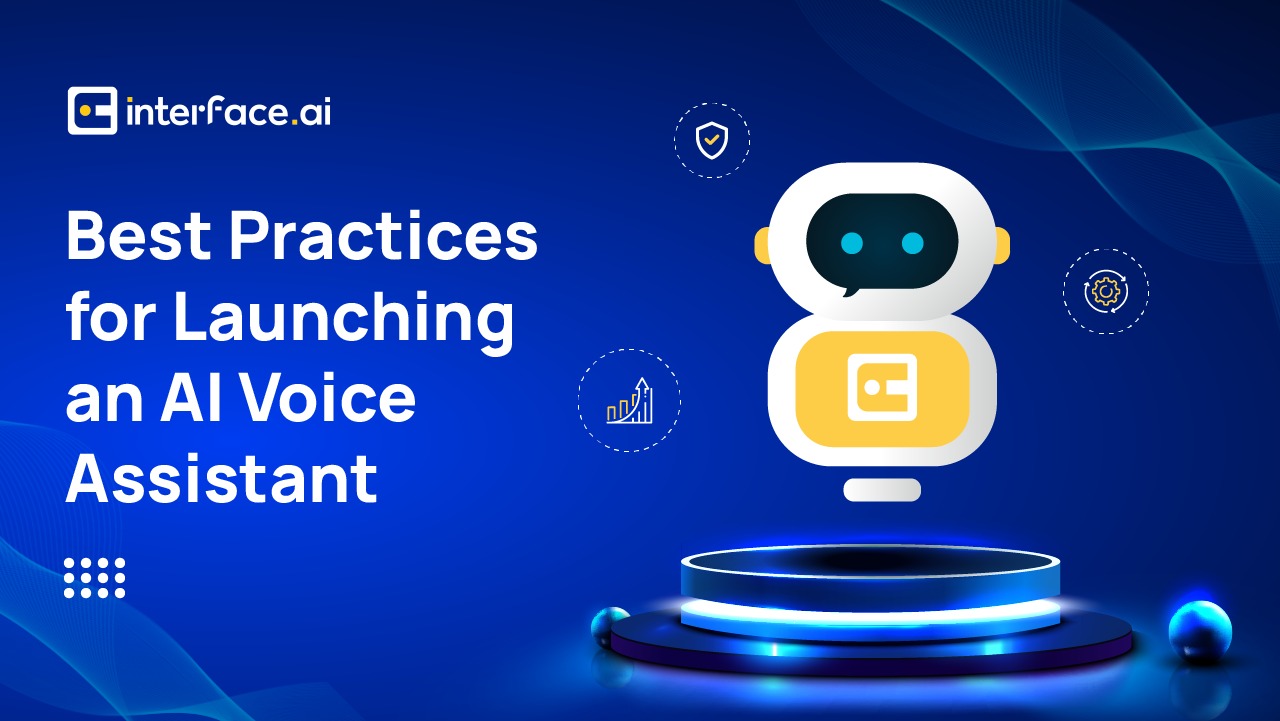 interface.ai

Best Practices for Launching an AI Voice Assistant